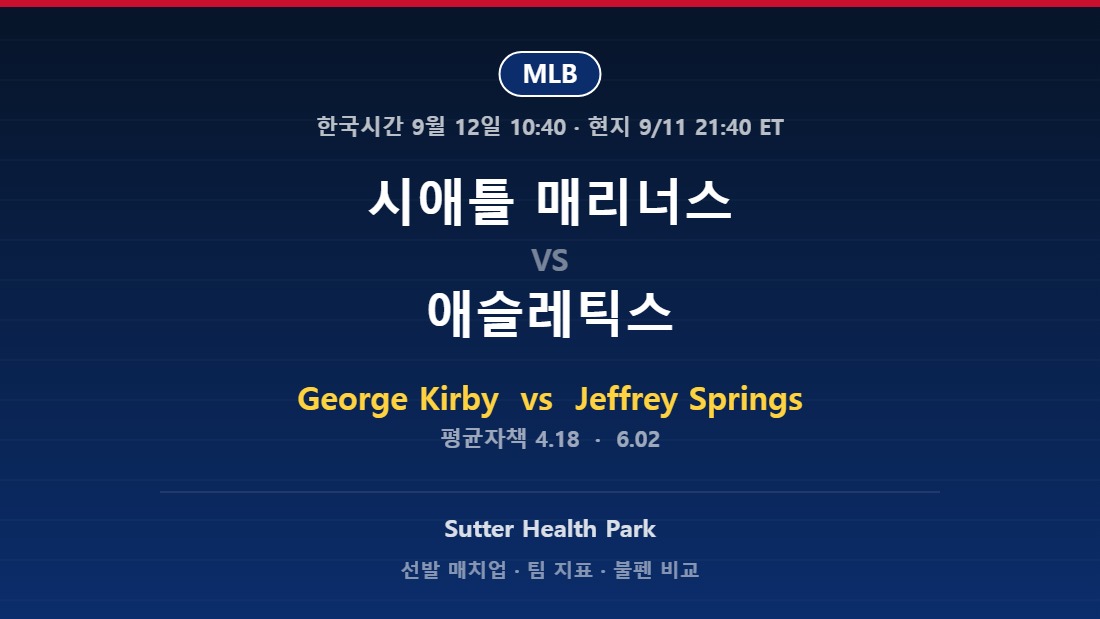 MLB

한국시간 9월 12일 10:40 · 현지 9/11 21:40 ET

시애틀 매리너스

VS

애슬레틱스

George Kirby vs Jeffrey Springs

평균자책 4.18 · 6.02

Sutter Health Park

선발 매치업 · 팀 지표 · 불펜 비교